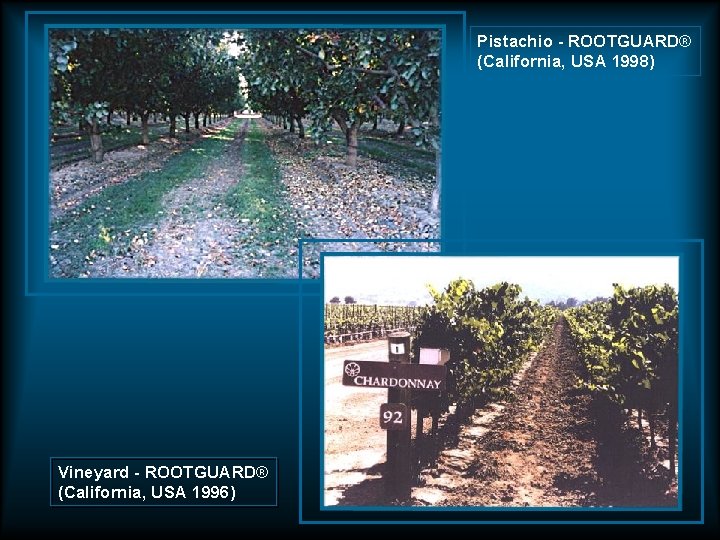 Pistachio - ROOTGUARD®
(California, USA 1998)

1
CHARDONNAY
92

Vineyard - ROOTGUARD®
(California, USA 1996)